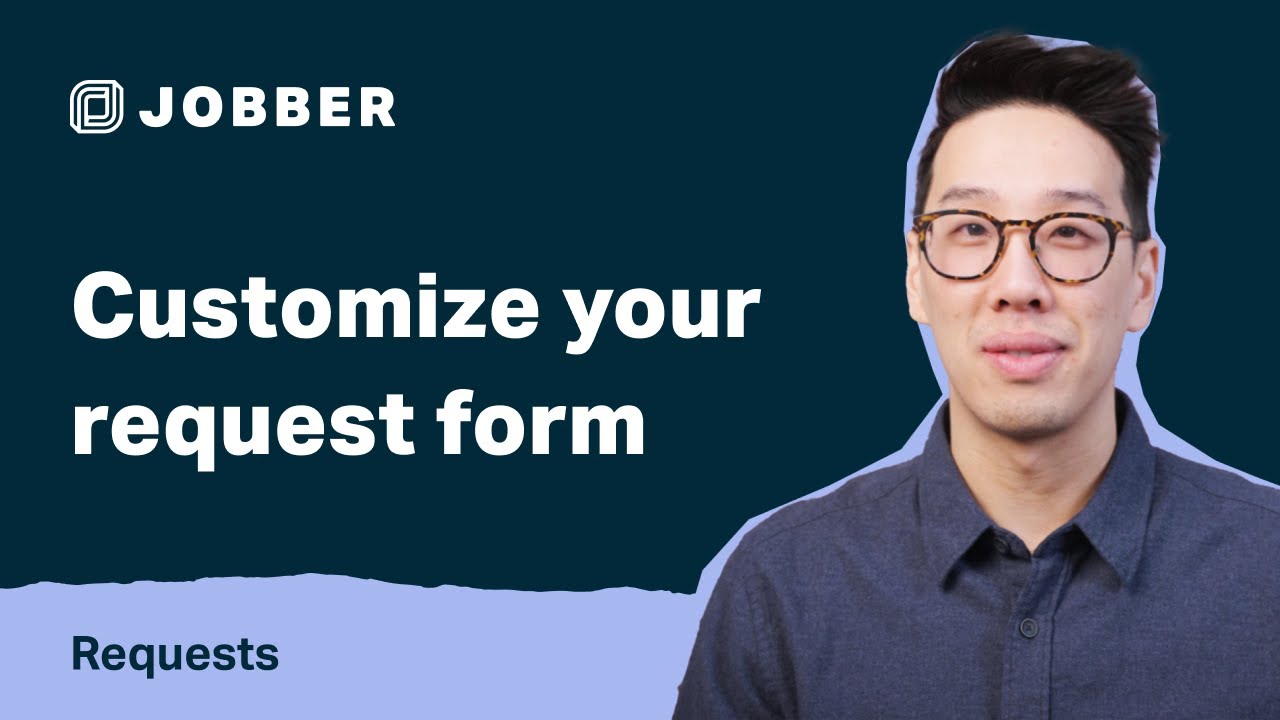 JOBBER

Customize your request form

Requests